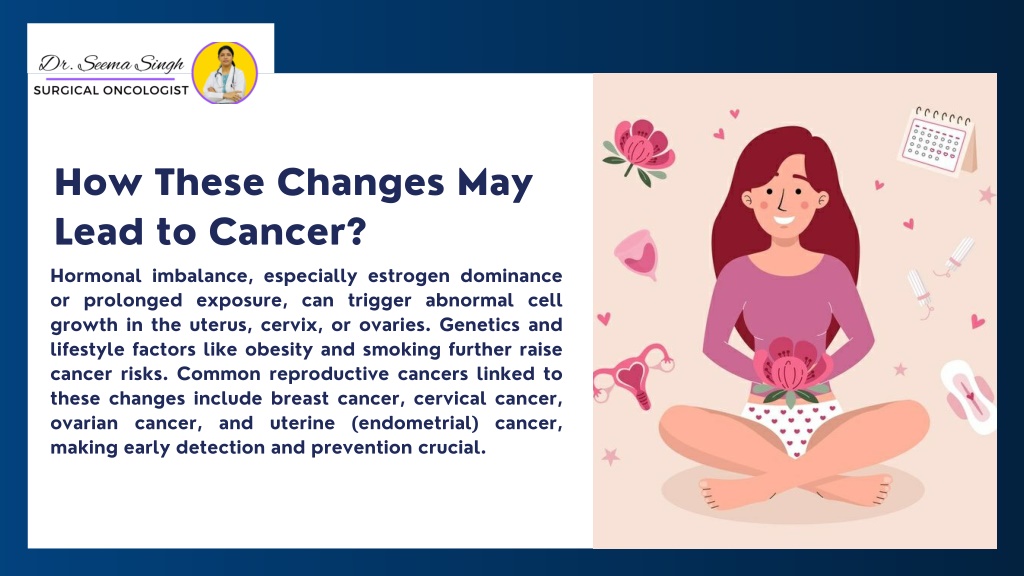 Dr. Seema Singh
SURGICAL ONCOLOGIST

How These Changes May Lead to Cancer?

Hormonal imbalance, especially estrogen dominance or prolonged exposure, can trigger abnormal cell growth in the uterus, cervix, or ovaries. Genetics and lifestyle factors like obesity and smoking further raise cancer risks. Common reproductive cancers linked to these changes include breast cancer, cervical cancer, ovarian cancer, and uterine (endometrial) cancer, making early detection and prevention crucial.